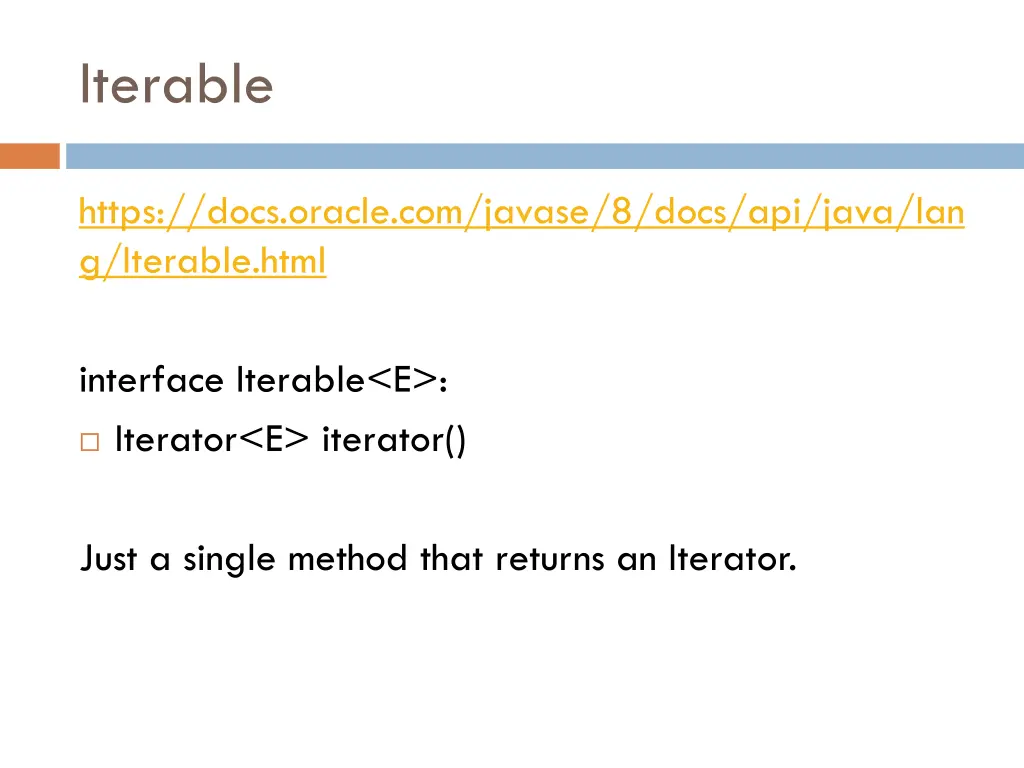 Iterable

https://docs.oracle.com/javase/8/docs/api/java/lang/Iterable.html

interface Iterable<E>:
□ Iterator<E> iterator()

Just a single method that returns an Iterator.